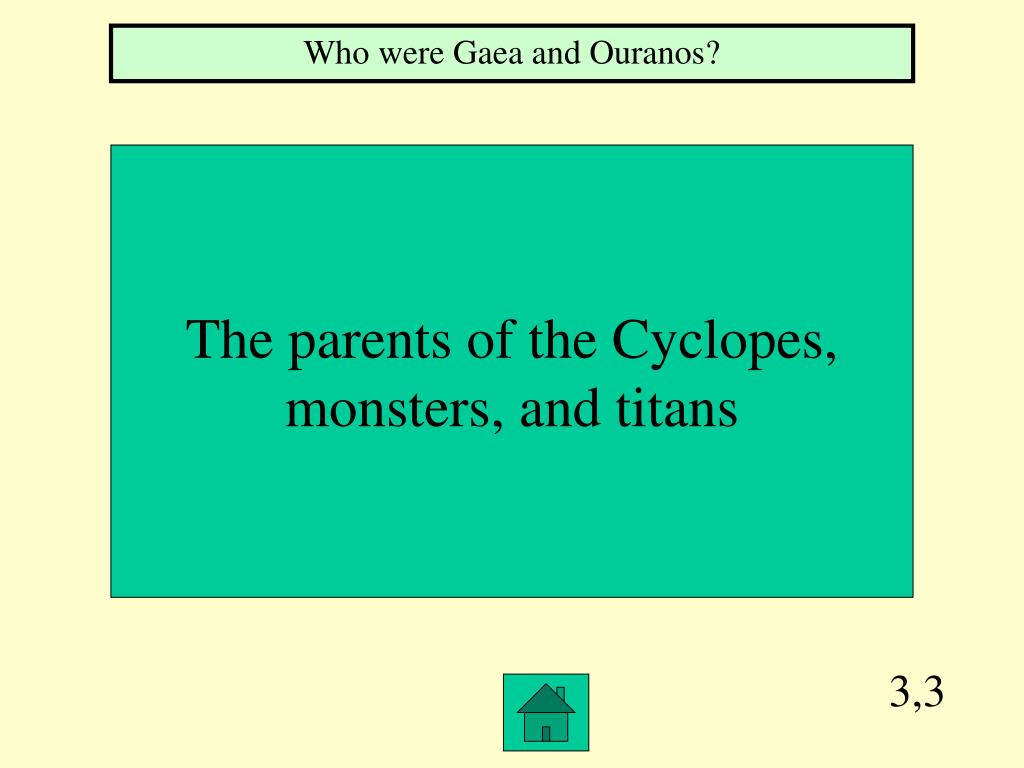 Who were Gaea and Ouranos?

The parents of the Cyclopes, monsters, and titans

3,3